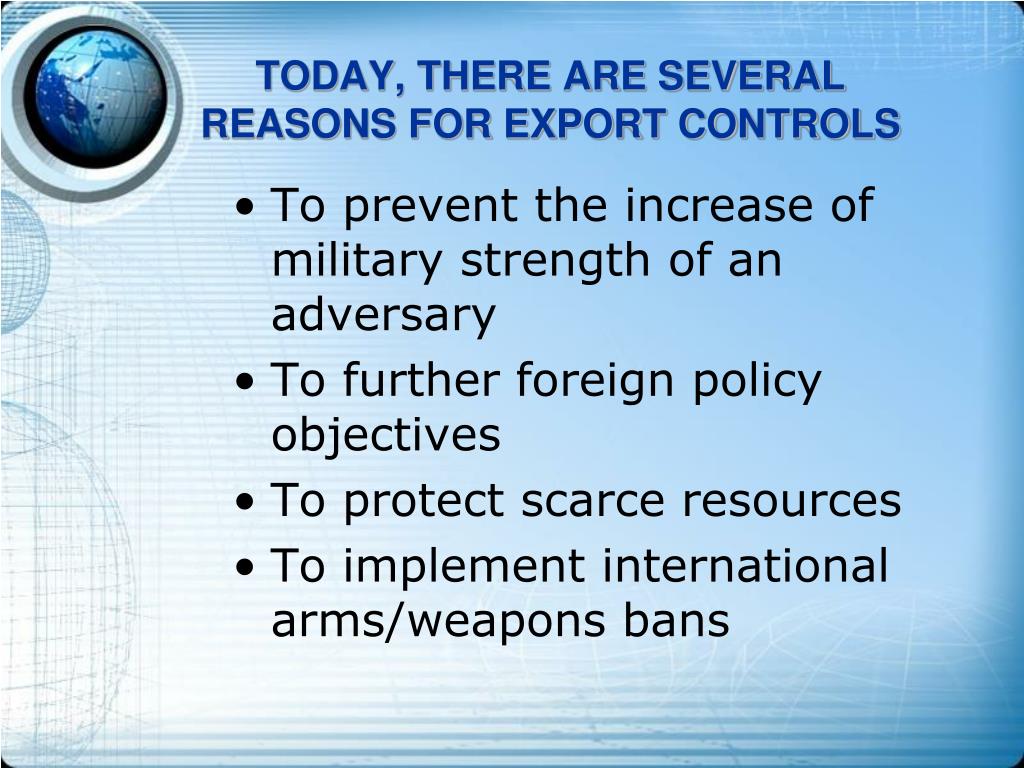 TODAY, THERE ARE SEVERAL REASONS FOR EXPORT CONTROLS

• To prevent the increase of military strength of an adversary
• To further foreign policy objectives
• To protect scarce resources
• To implement international arms/weapons bans